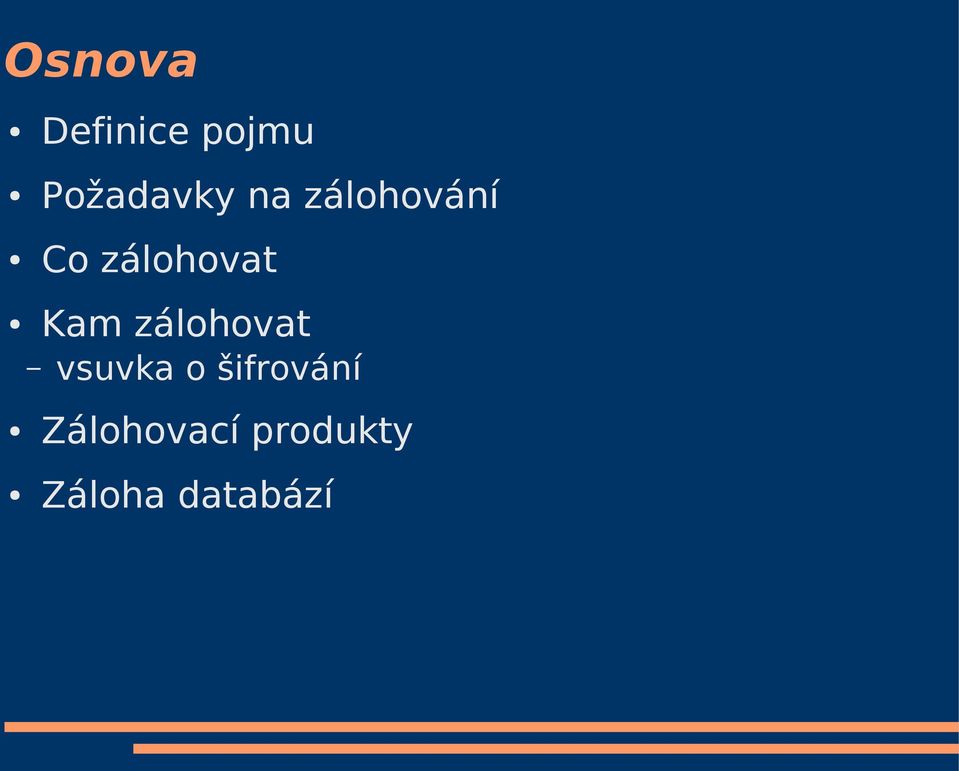 Osnova

• Definice pojmu
• Požadavky na zálohování
• Co zálohovat
• Kam zálohovat
  – vsuvka o šifrování
• Zálohovací produkty
• Záloha databází